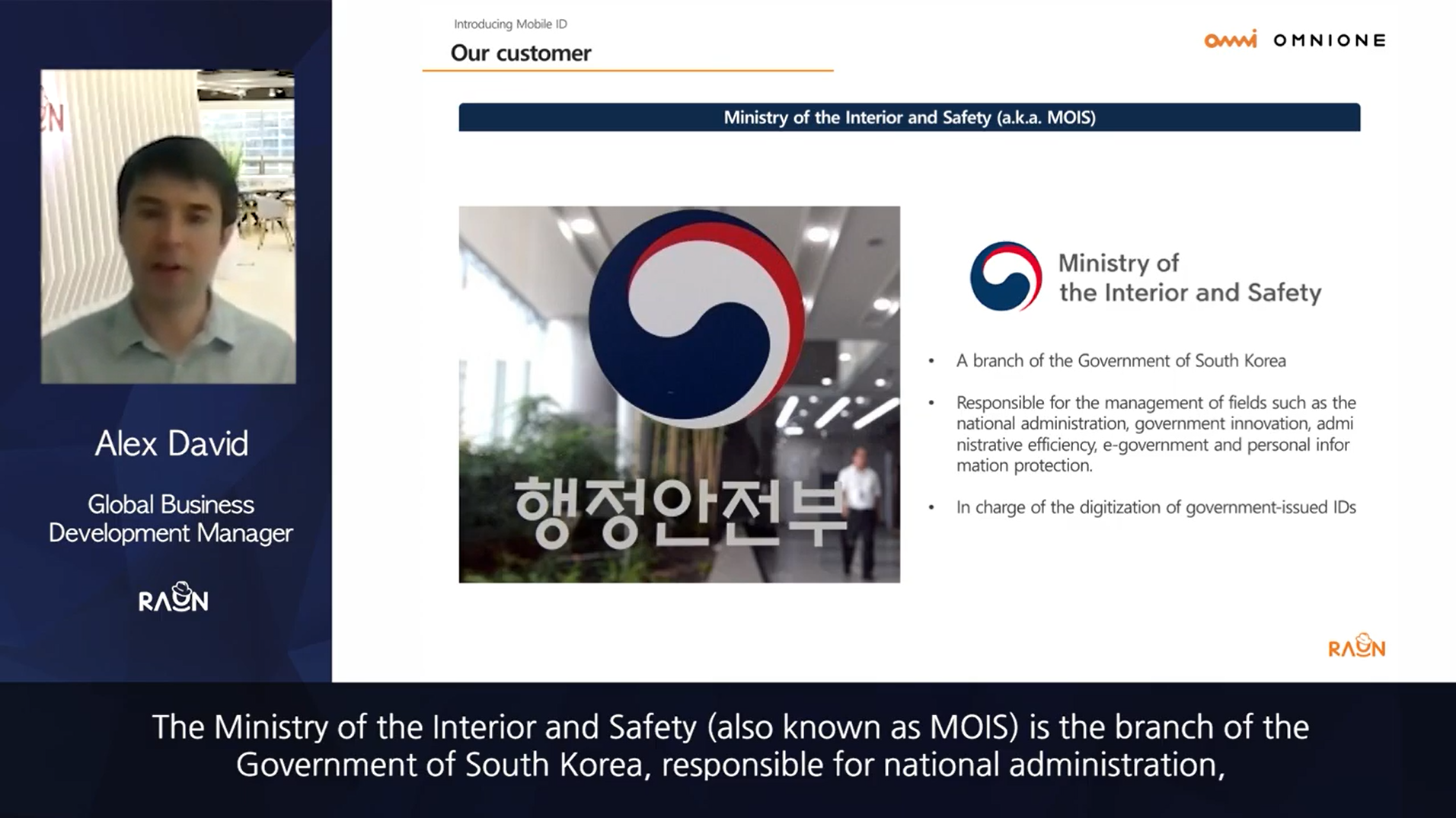 Alex David

Global Business Development Manager

RAON

Introducing Mobile ID

Our customer

omni OMNIONE

Ministry of the Interior and Safety (a.k.a. MOIS)

행정안전부

Ministry of the Interior and Safety

• A branch of the Government of South Korea

• Responsible for the management of fields such as the national administration, government innovation, admi nistrative efficiency, e-government and personal infor mation protection.

• In charge of the digitization of government-issued IDs

RAON

The Ministry of the Interior and Safety (also known as MOIS) is the branch of the Government of South Korea, responsible for national administration,